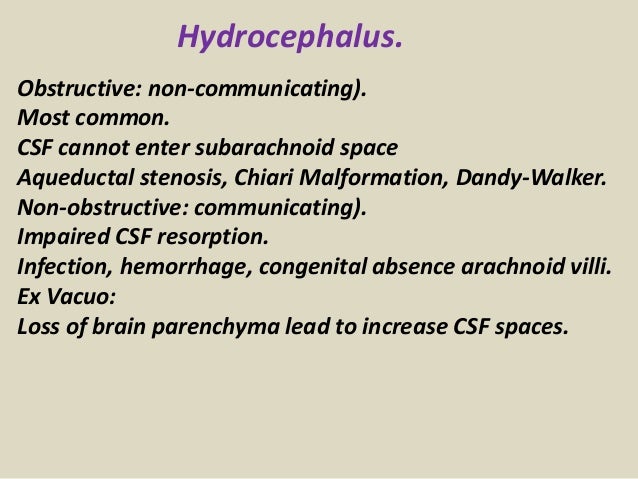 Hydrocephalus.

Obstructive: non-communicating).
Most common.
CSF cannot enter subarachnoid space
Aqueductal stenosis, Chiari Malformation, Dandy-Walker.
Non-obstructive: communicating).
Impaired CSF resorption.
Infection, hemorrhage, congenital absence arachnoid villi.
Ex Vacuo:
Loss of brain parenchyma lead to increase CSF spaces.